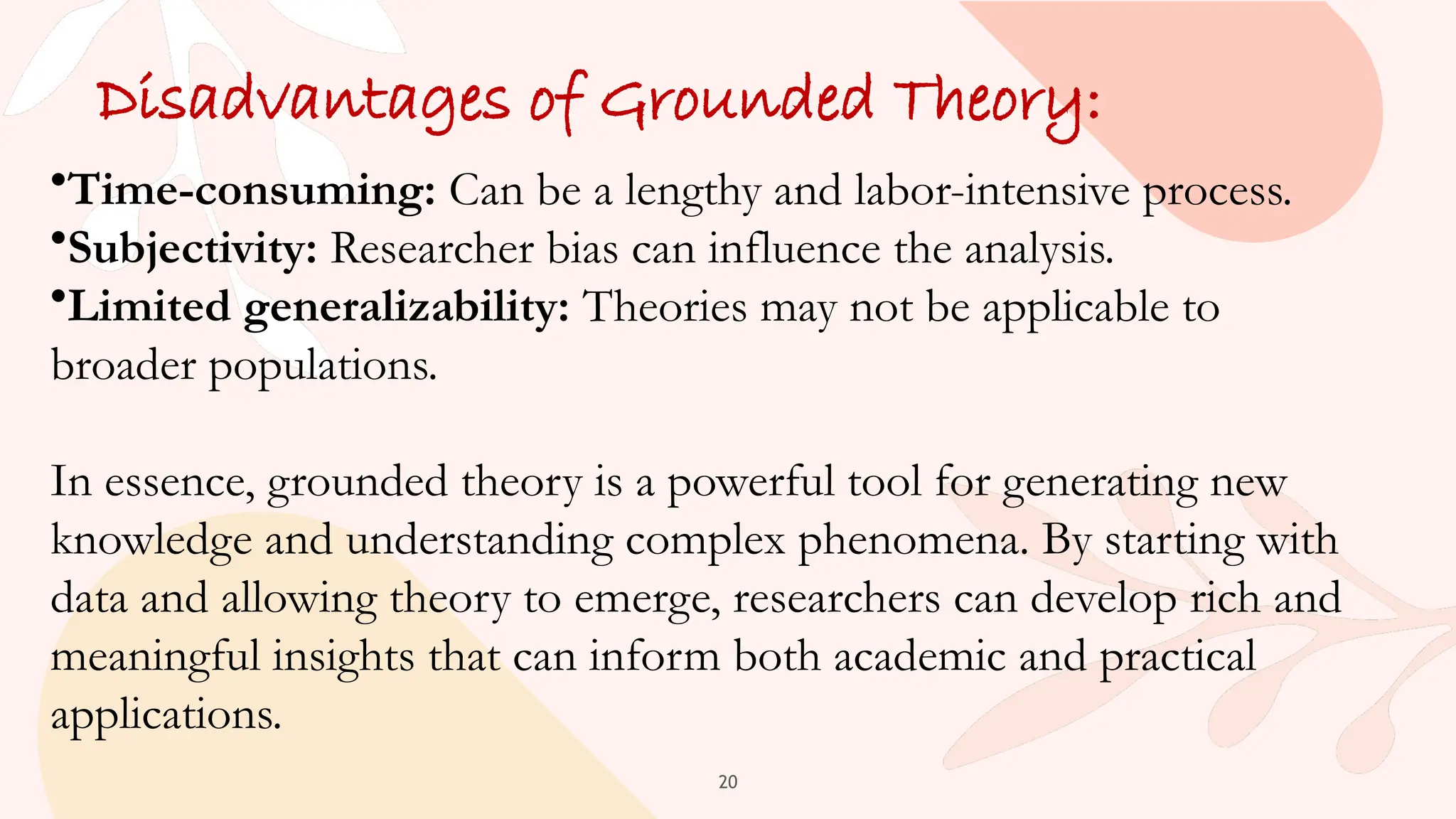 Disadvantages of Grounded Theory:

•Time-consuming: Can be a lengthy and labor-intensive process.
•Subjectivity: Researcher bias can influence the analysis.
•Limited generalizability: Theories may not be applicable to broader populations.

In essence, grounded theory is a powerful tool for generating new knowledge and understanding complex phenomena. By starting with data and allowing theory to emerge, researchers can develop rich and meaningful insights that can inform both academic and practical applications.

20